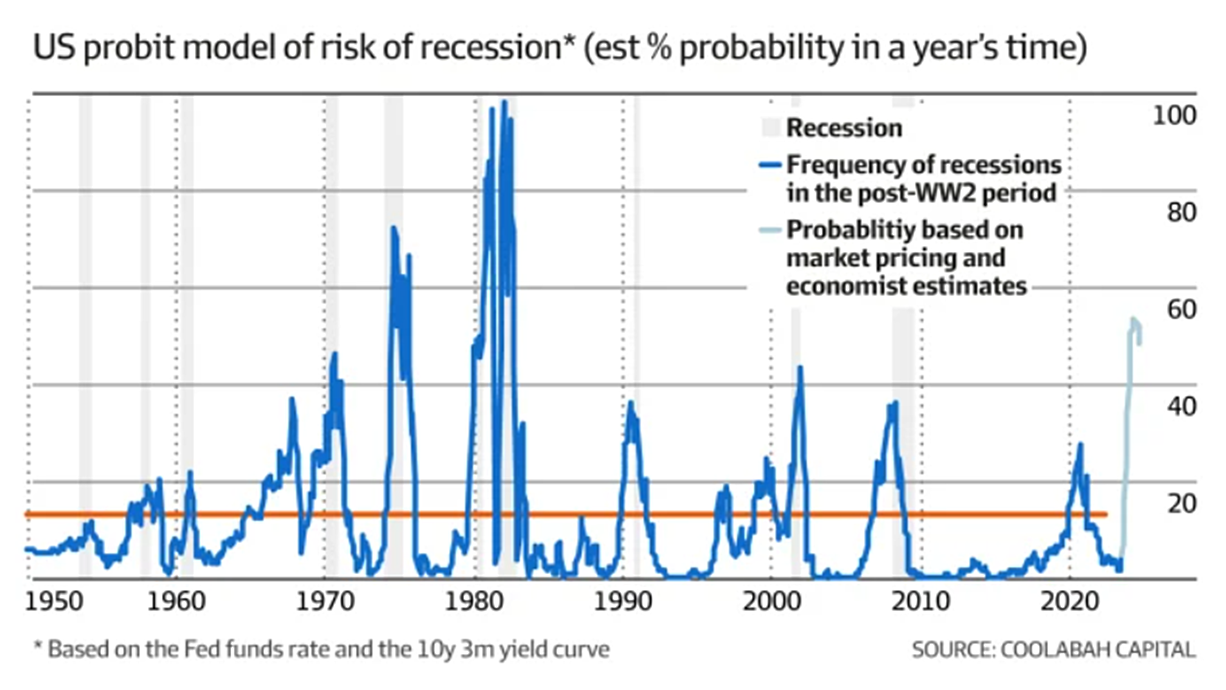 US probit model of risk of recession* (est % probability in a year's time)

Recession
Frequency of recessions in the post-WW2 period
Probablitiy based on market pricing and economist estimates

100
80
60
40
20

1950
1960
1970
1980
1990
2000
2010
2020

* Based on the Fed funds rate and the 10y 3m yield curve

SOURCE: COOLABAH CAPITAL